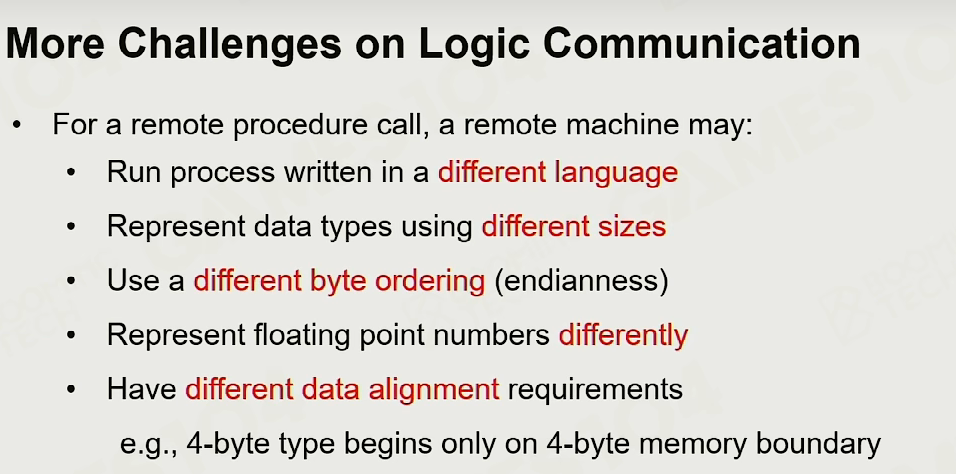 More Challenges on Logic Communication

• For a remote procedure call, a remote machine may:
  • Run process written in a different language
  • Represent data types using different sizes
  • Use a different byte ordering (endianness)
  • Represent floating point numbers differently
  • Have different data alignment requirements
    e.g., 4-byte type begins only on 4-byte memory boundary